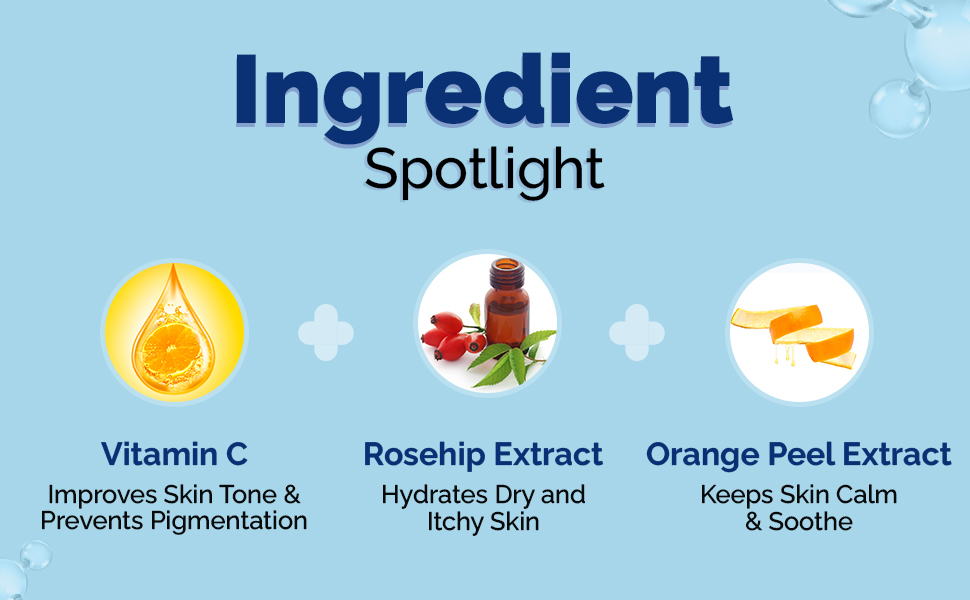 Ingredient Spotlight

Vitamin C
Improves Skin Tone & Prevents Pigmentation

Rosehip Extract
Hydrates Dry and Itchy Skin

Orange Peel Extract
Keeps Skin Calm & Soothe